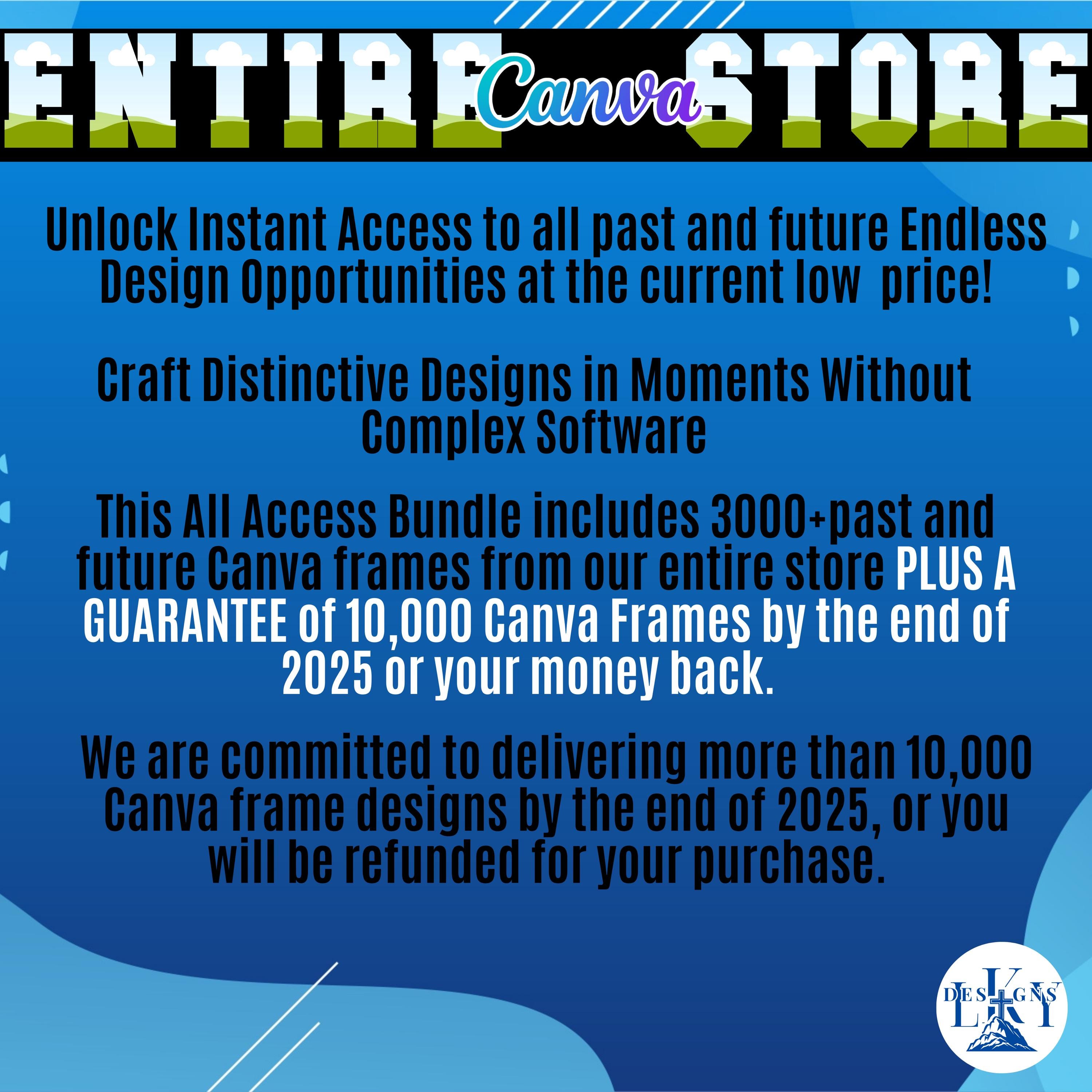 ENTIRE Canva STORE

Unlock Instant Access to all past and future Endless Design Opportunities at the current low price!

Craft Distinctive Designs in Moments Without Complex Software

This All Access Bundle includes 3000+past and future Canva frames from our entire store PLUS A GUARANTEE of 10,000 Canva Frames by the end of 2025 or your money back.

We are committed to delivering more than 10,000 Canva frame designs by the end of 2025, or you will be refunded for your purchase.

LKY DESIGNS